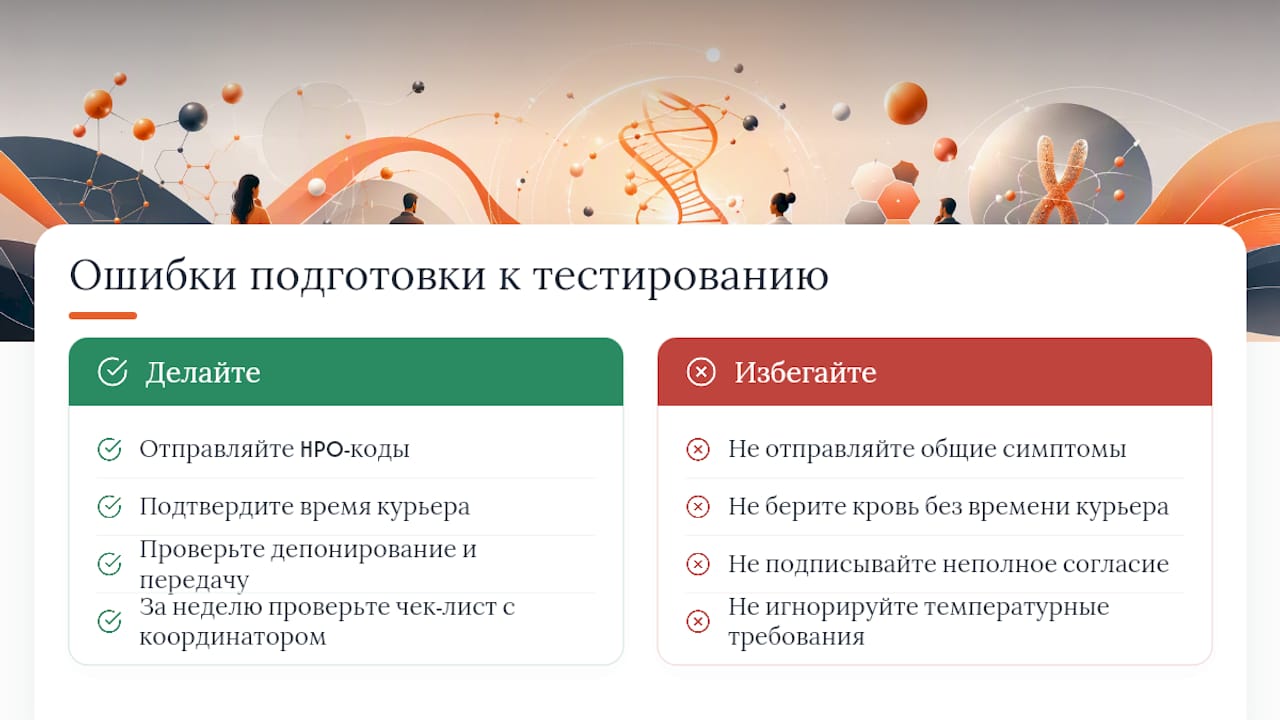 Ошибки подготовки к тестированию

Делайте

Отправляйте HPO-коды

Подтвердите время курьера

Проверьте депонирование и передачу

За неделю проверьте чек-лист с координатором

Избегайте

Не отправляйте общие симптомы

Не берите кровь без времени курьера

Не подписывайте неполное согласие

Не игнорируйте температурные требования